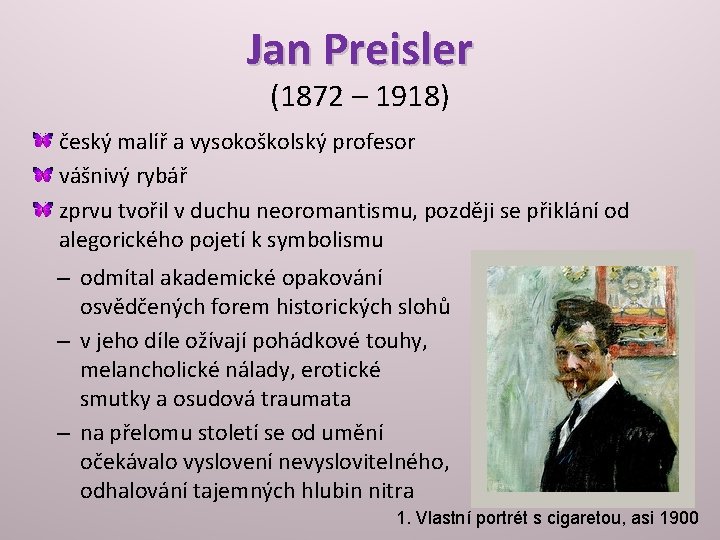 Jan Preisler
(1872 – 1918)

český malíř a vysokoškolský profesor

vášnivý rybář

zprvu tvořil v duchu neoromantismu, později se přiklání od alegorického pojetí k symbolismu

– odmítal akademické opakování osvědčených forem historických slohů

– v jeho díle ožívají pohádkové touhy, melancholické nálady, erotické smutky a osudová traumata

– na přelomu století se od umění očekávalo vyslovení nevyslovitelného, odhalování tajemných hlubin nitra

1. Vlastní portrét s cigaretou, asi 1900